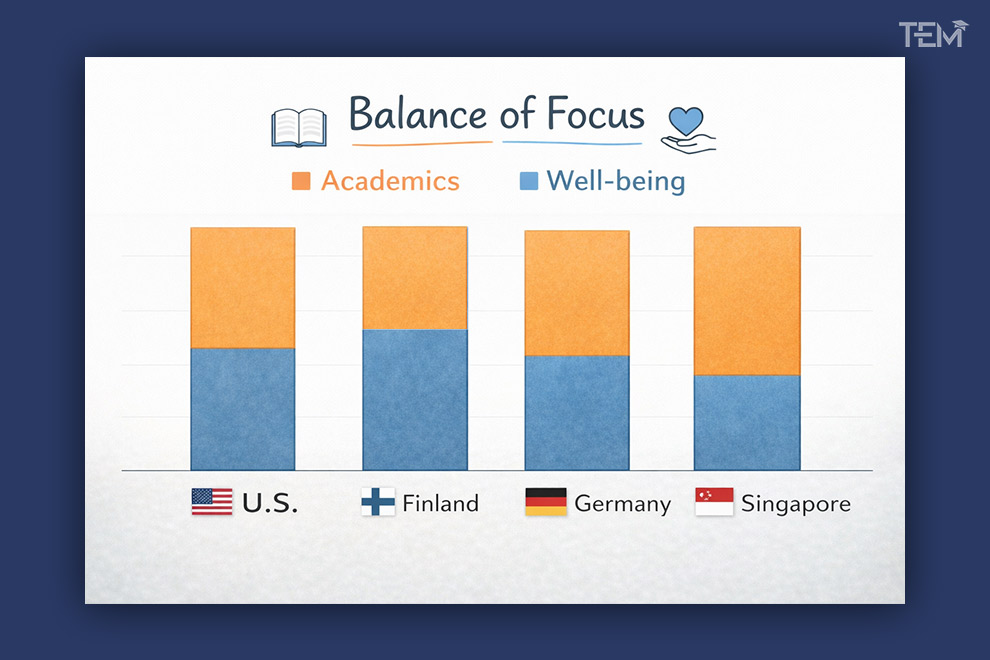 TEM

Balance of Focus

Academics Well-being

U.S. Finland Germany Singapore